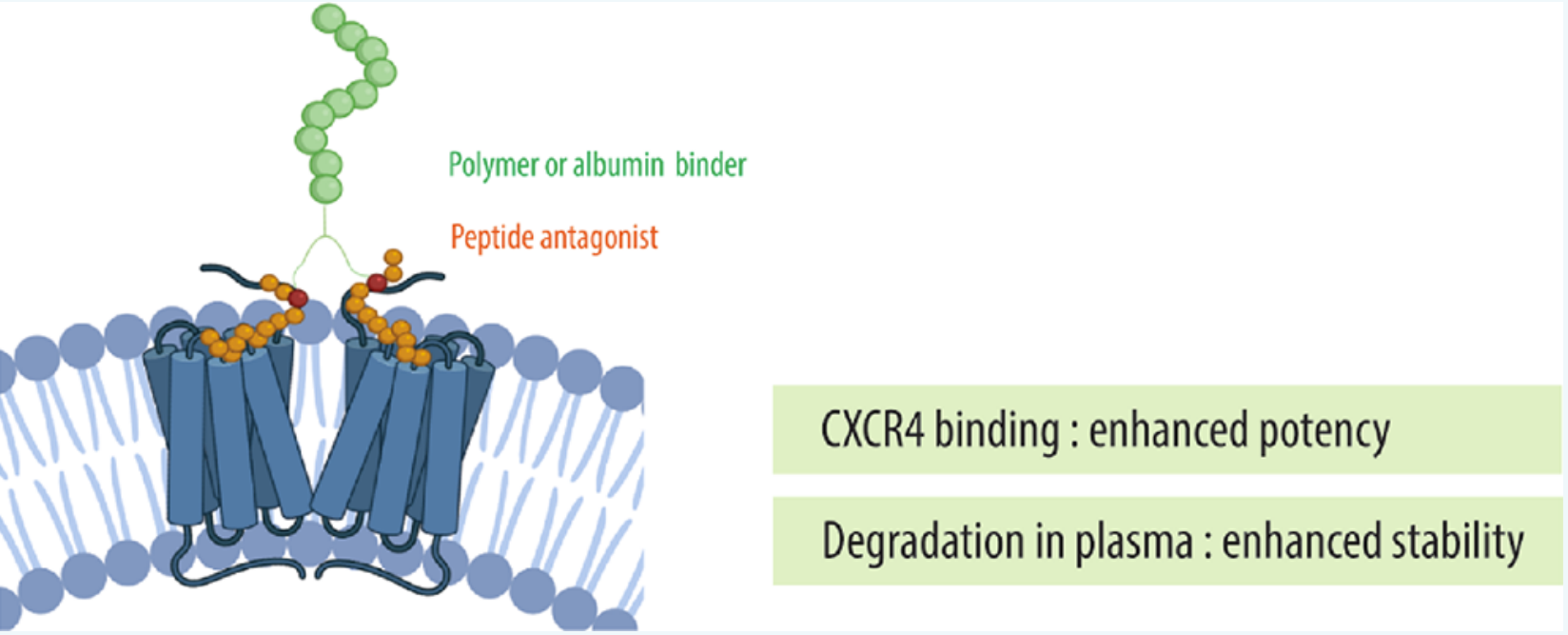 Polymer or albumin binder

Peptide antagonist

CXCR4 binding : enhanced potency

Degradation in plasma : enhanced stability